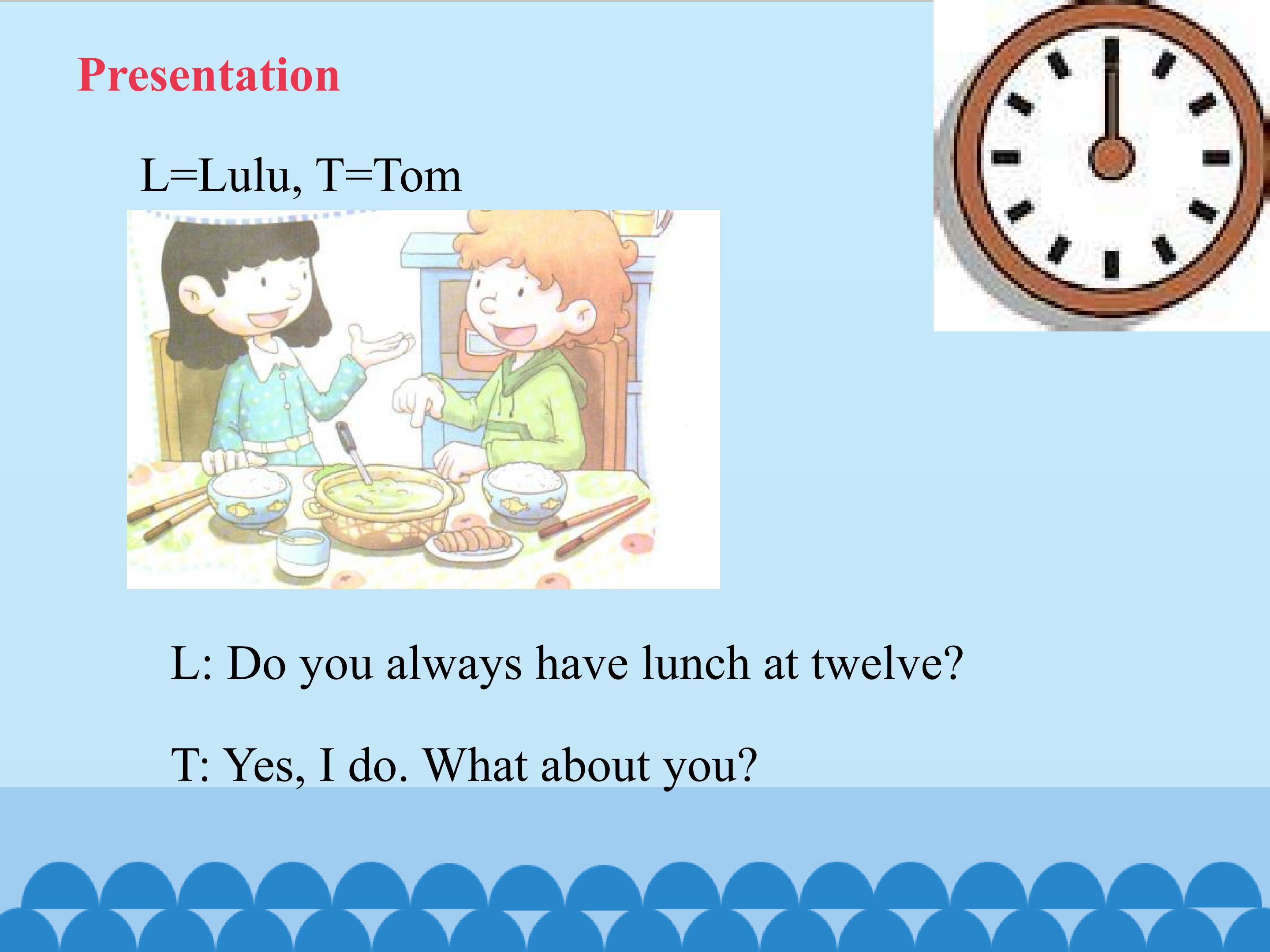 Presentation

L=Lulu, T=Tom

L: Do you always have lunch at twelve?

T: Yes, I do. What about you?